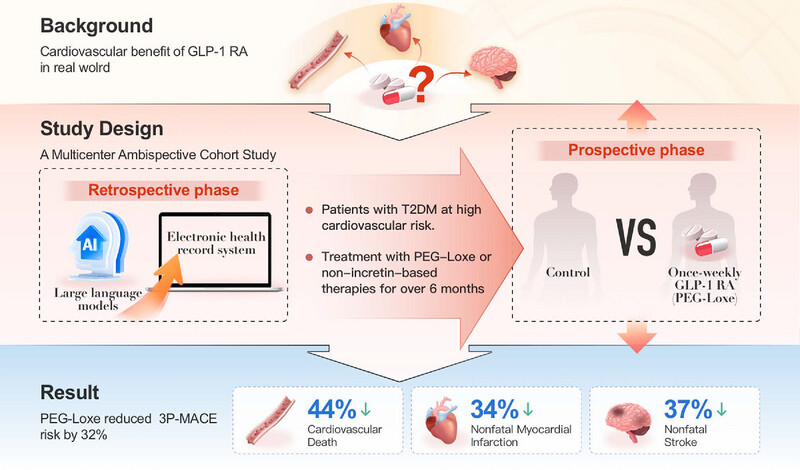 Background

Cardiovascular benefit of GLP-1 RA in real wolrd

?

Study Design

A Multicenter Ambispective Cohort Study

Retrospective phase

AI

Large language models

Electronic health record system

Patients with T2DM at high cardiovascular risk.

Treatment with PEG–Loxe or non–incretin–based therapies for over 6 months

Prospective phase

Control

VS

Once-weekly GLP-1 RA (PEG-Loxe)

Result

PEG-Loxe reduced 3P-MACE risk by 32%

44%↓ Cardiovascular Death

34%↓ Nonfatal Myocardial Infarction

37%↓ Nonfatal Stroke